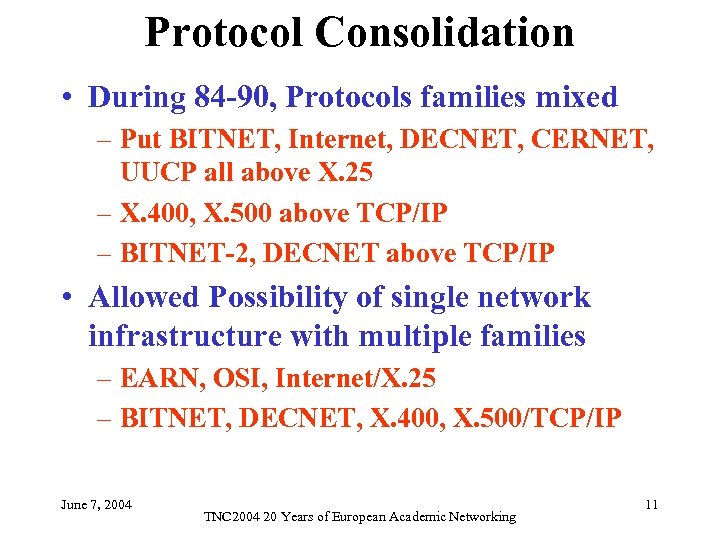 Protocol Consolidation

• During 84-90, Protocols families mixed
– Put BITNET, Internet, DECNET, CERNET, UUCP all above X.25
– X.400, X.500 above TCP/IP
– BITNET-2, DECNET above TCP/IP

• Allowed Possibility of single network infrastructure with multiple families
– EARN, OSI, Internet/X.25
– BITNET, DECNET, X.400, X.500/TCP/IP

June 7, 2004

TNC2004 20 Years of European Academic Networking

11